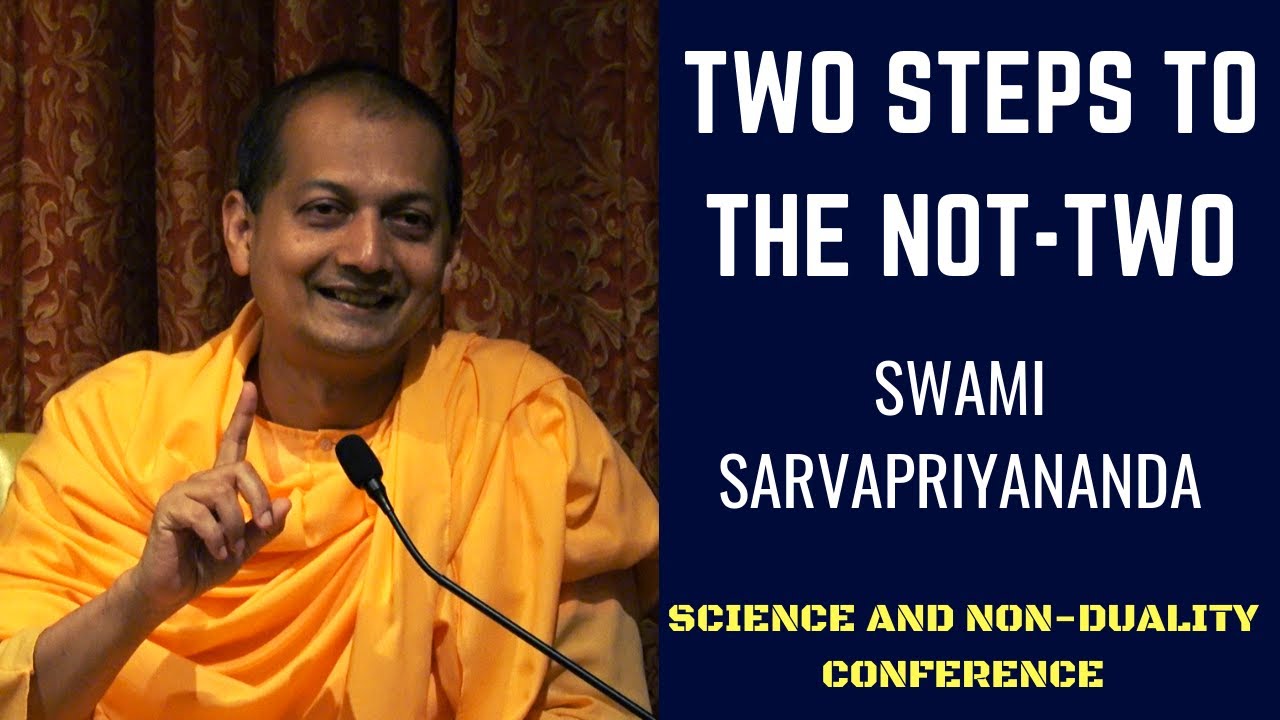 TWO STEPS TO THE NOT-TWO

SWAMI SARVAPRIYANANDA

SCIENCE AND NON-DUALITY CONFERENCE